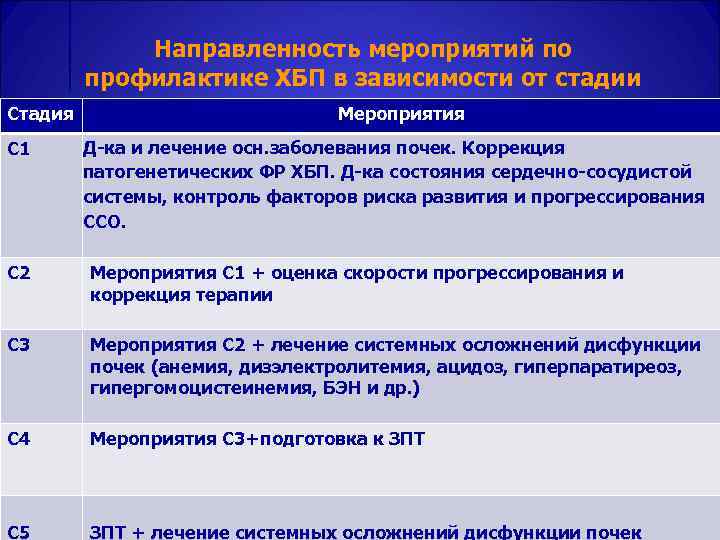 Направленность мероприятий по профилактике ХБП в зависимости от стадии

| Стадия | Мероприятия |
|---|---|
| С1 | Д-ка и лечение осн.заболевания почек. Коррекция патогенетических ФР ХБП. Д-ка состояния сердечно-сосудистой системы, контроль факторов риска развития и прогрессирования ССО. |
| С2 | Мероприятия С1 + оценка скорости прогрессирования и коррекция терапии |
| С3 | Мероприятия С2 + лечение системных осложнений дисфункции почек (анемия, дизэлектролитемия, ацидоз, гиперпаратиреоз, гипергомоцистеинемия, БЭН и др.) |
| С4 | Мероприятия С3+подготовка к ЗПТ |
| С5 | ЗПТ + лечение системных осложнений дисфункции почек |